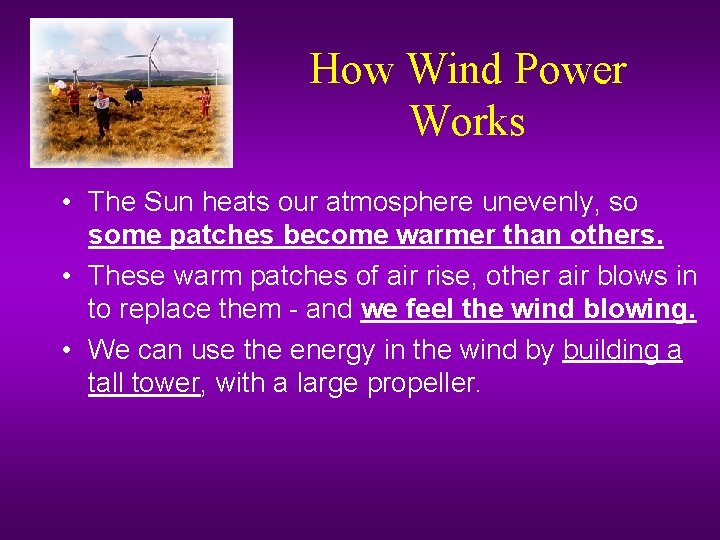 How Wind Power Works

• The Sun heats our atmosphere unevenly, so some patches become warmer than others.

• These warm patches of air rise, other air blows in to replace them - and we feel the wind blowing.

• We can use the energy in the wind by building a tall tower, with a large propeller.